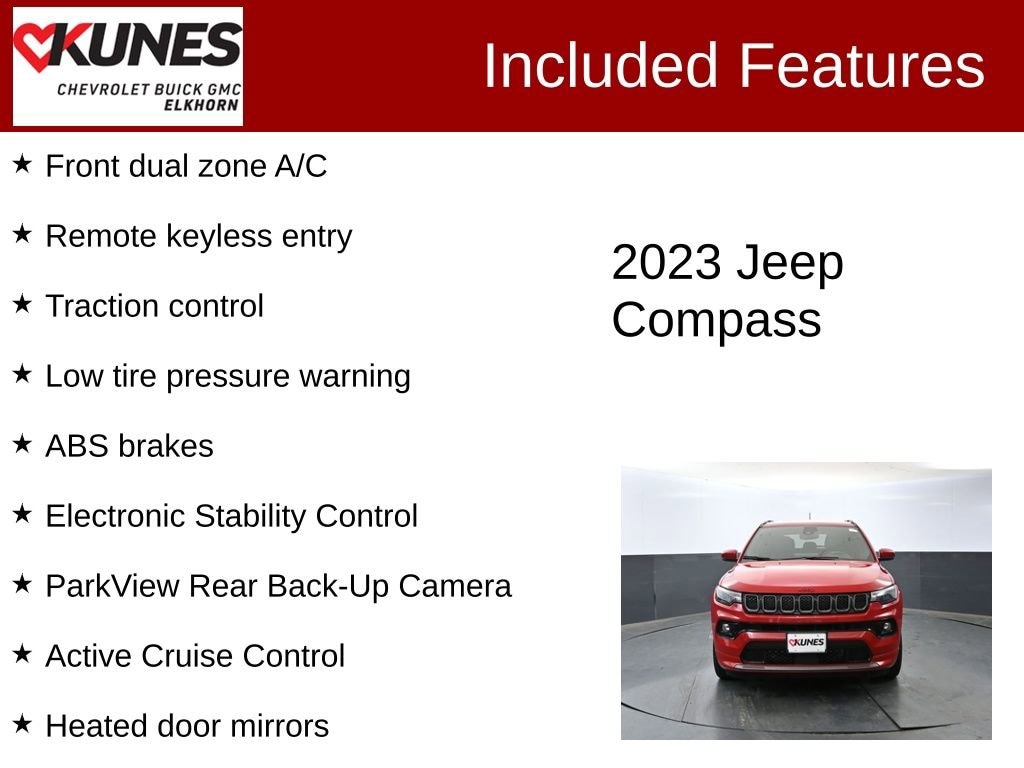 KUNES
CHEVROLET BUICK GMC
ELKHORN

Included Features

★ Front dual zone A/C

★ Remote keyless entry

★ Traction control

★ Low tire pressure warning

★ ABS brakes

★ Electronic Stability Control

★ ParkView Rear Back-Up Camera

★ Active Cruise Control

★ Heated door mirrors

2023 Jeep Compass

KUNES